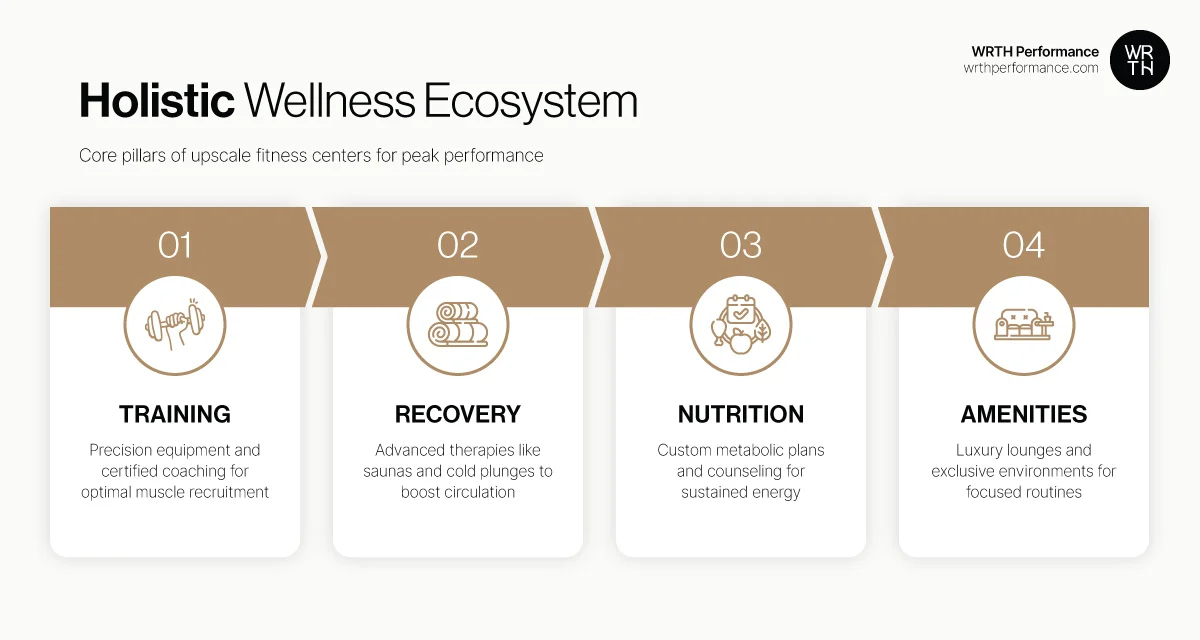 WRTH Performance
wrthperformance.com

WR
TH

Holistic Wellness Ecosystem

Core pillars of upscale fitness centers for peak performance

01

TRAINING

Precision equipment and certified coaching for optimal muscle recruitment

02

RECOVERY

Advanced therapies like saunas and cold plunges to boost circulation

03

NUTRITION

Custom metabolic plans and counseling for sustained energy

04

AMENITIES

Luxury lounges and exclusive environments for focused routines